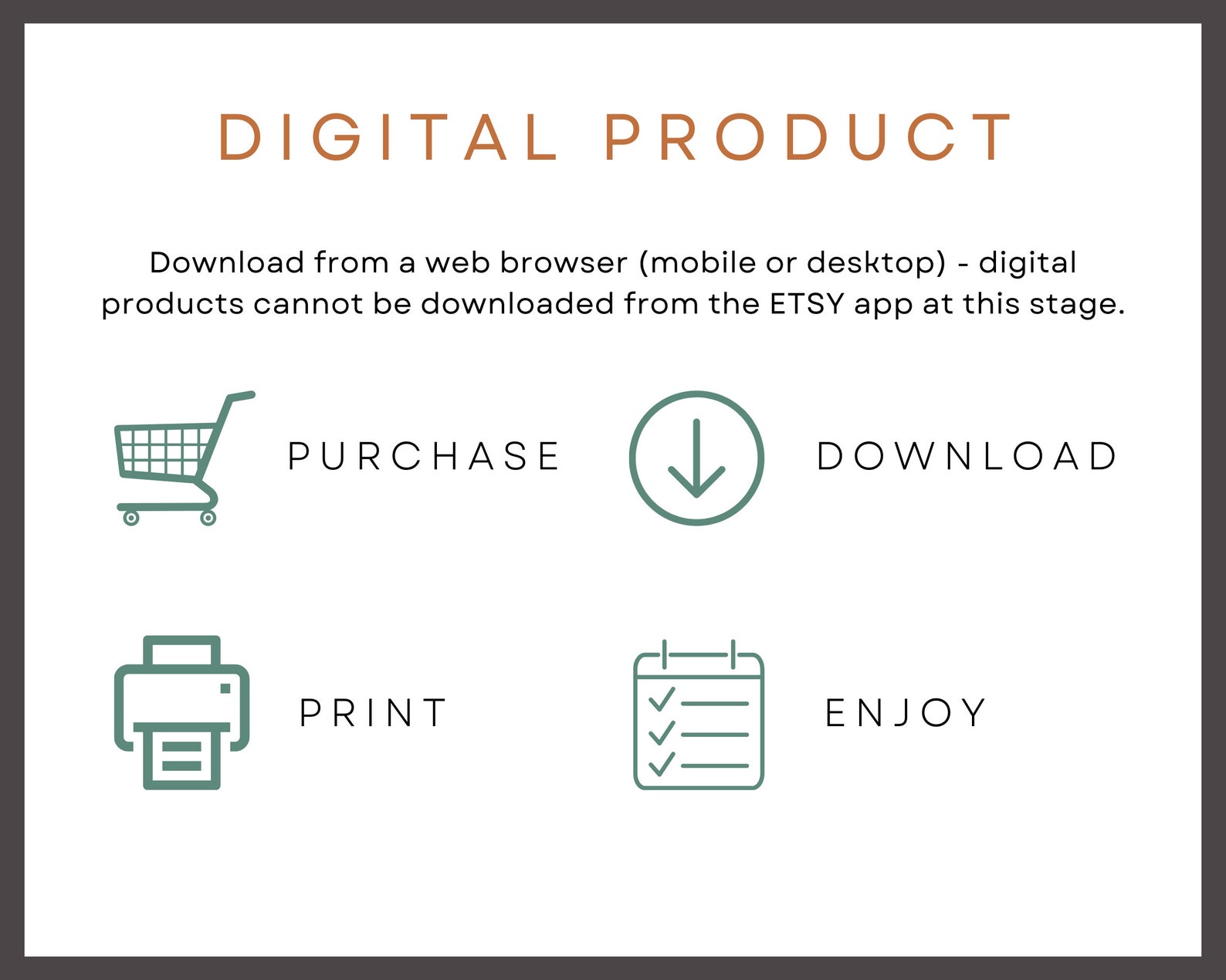 DIGITAL PRODUCT

Download from a web browser (mobile or desktop) - digital products cannot be downloaded from the ETSY app at this stage.

PURCHASE

DOWNLOAD

PRINT

ENJOY